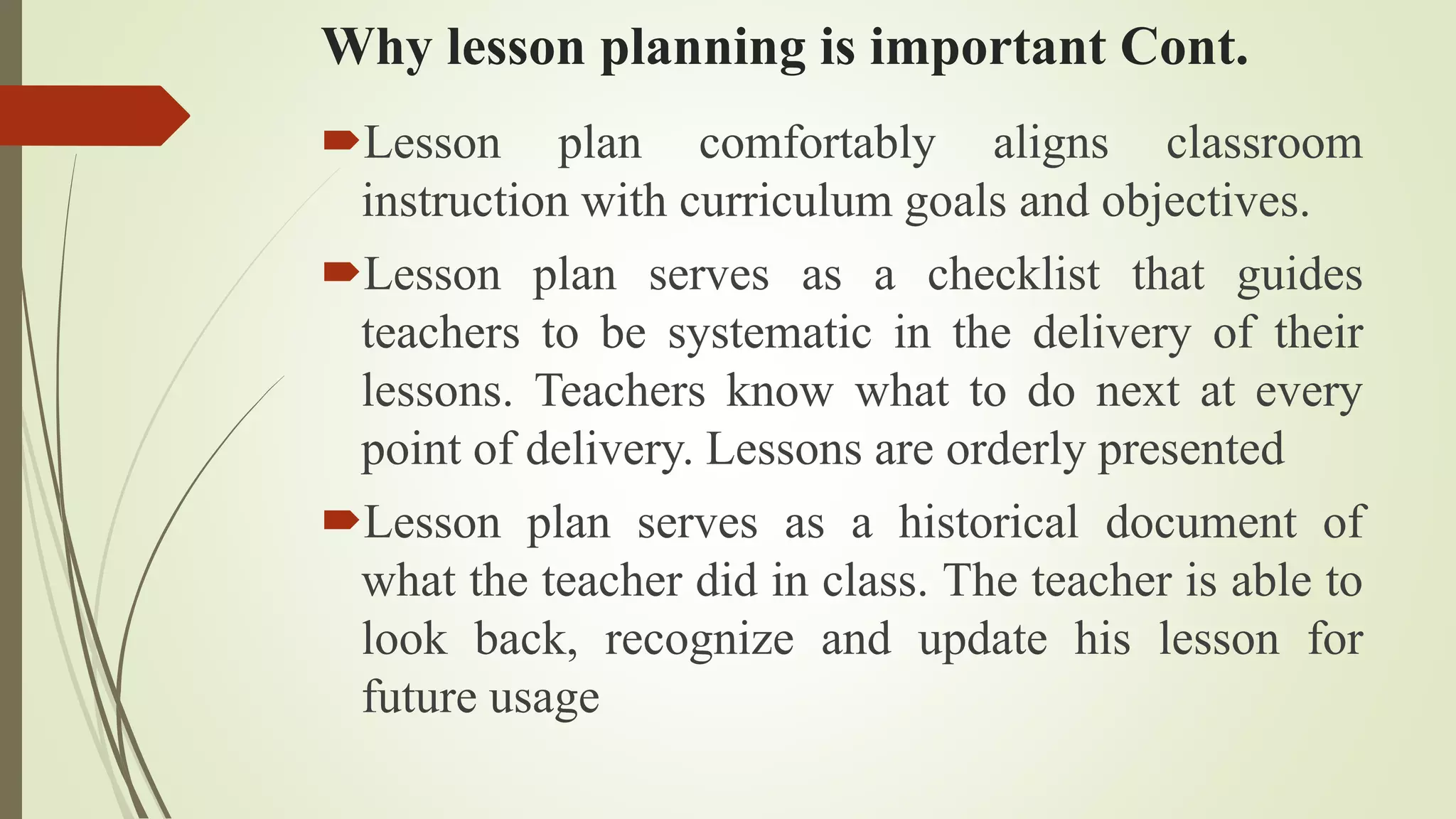 Why lesson planning is important Cont.

Lesson plan comfortably aligns classroom instruction with curriculum goals and objectives.

Lesson plan serves as a checklist that guides teachers to be systematic in the delivery of their lessons. Teachers know what to do next at every point of delivery. Lessons are orderly presented

Lesson plan serves as a historical document of what the teacher did in class. The teacher is able to look back, recognize and update his lesson for future usage